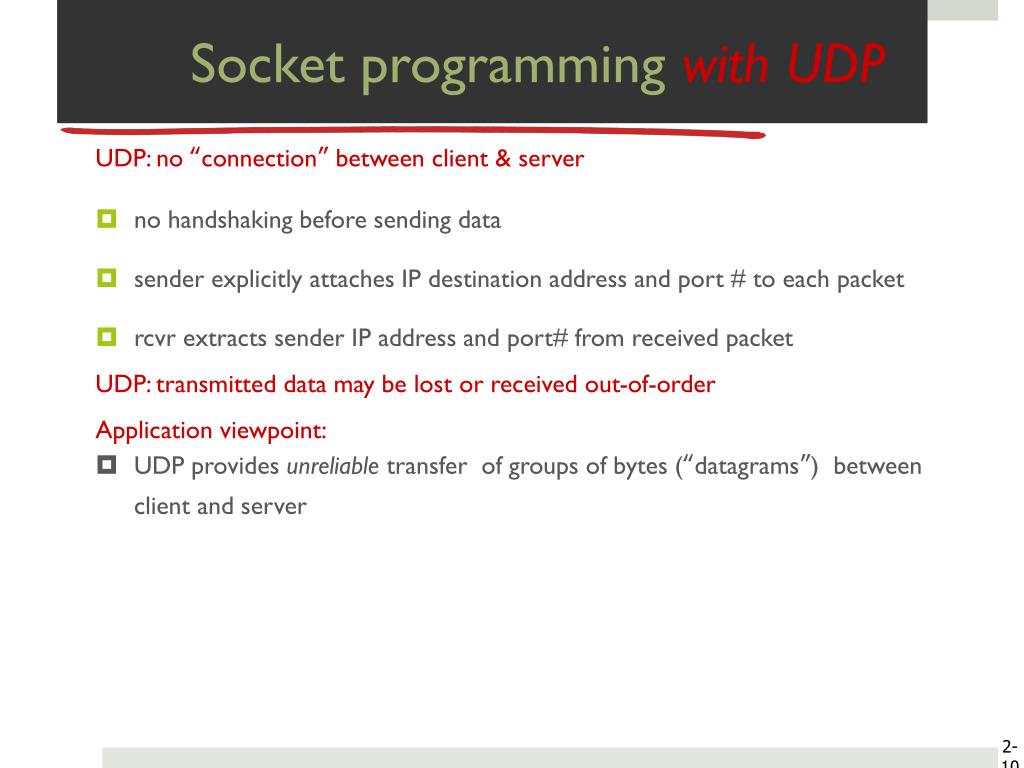 Socket programming with UDP

UDP: no "connection" between client & server

no handshaking before sending data

sender explicitly attaches IP destination address and port # to each packet

rcvr extracts sender IP address and port# from received packet

UDP: transmitted data may be lost or received out-of-order

Application viewpoint:

UDP provides unreliable transfer of groups of bytes ("datagrams") between client and server

2-10